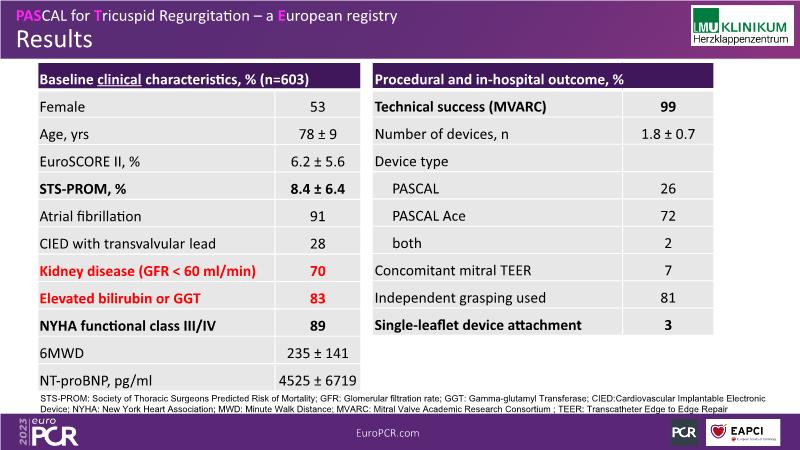 PASCAL for Tricuspid Regurgitation – a European registry
Results

LMU KLINIKUM
Herzklappenzentrum

| Baseline clinical characteristics, % (n=603) | |
|---|---|
| Female | 53 |
| Age, yrs | 78 ± 9 |
| EuroSCORE II, % | 6.2 ± 5.6 |
| STS-PROM, % | 8.4 ± 6.4 |
| Atrial fibrillation | 91 |
| CIED with transvalvular lead | 28 |
| Kidney disease (GFR < 60 ml/min) | 70 |
| Elevated bilirubin or GGT | 83 |
| NYHA functional class III/IV | 89 |
| 6MWD | 235 ± 141 |
| NT-proBNP, pg/ml | 4525 ± 6719 |

| Procedural and in-hospital outcome, % | |
|---|---|
| Technical success (MVARC) | 99 |
| Number of devices, n | 1.8 ± 0.7 |
| Device type | |
| PASCAL | 26 |
| PASCAL Ace | 72 |
| both | 2 |
| Concomitant mitral TEER | 7 |
| Independent grasping used | 81 |
| Single-leaflet device attachment | 3 |

STS-PROM: Society of Thoracic Surgeons Predicted Risk of Mortality; GFR: Glomerular filtration rate; GGT: Gamma-glutamyl Transferase; CIED:Cardiovascular Implantable Electronic Device; NYHA: New York Heart Association; MWD: Minute Walk Distance; MVARC: Mitral Valve Academic Research Consortium ; TEER: Transcatheter Edge to Edge Repair

2023 euro PCR
EuroPCR.com
PCR
EAPCI